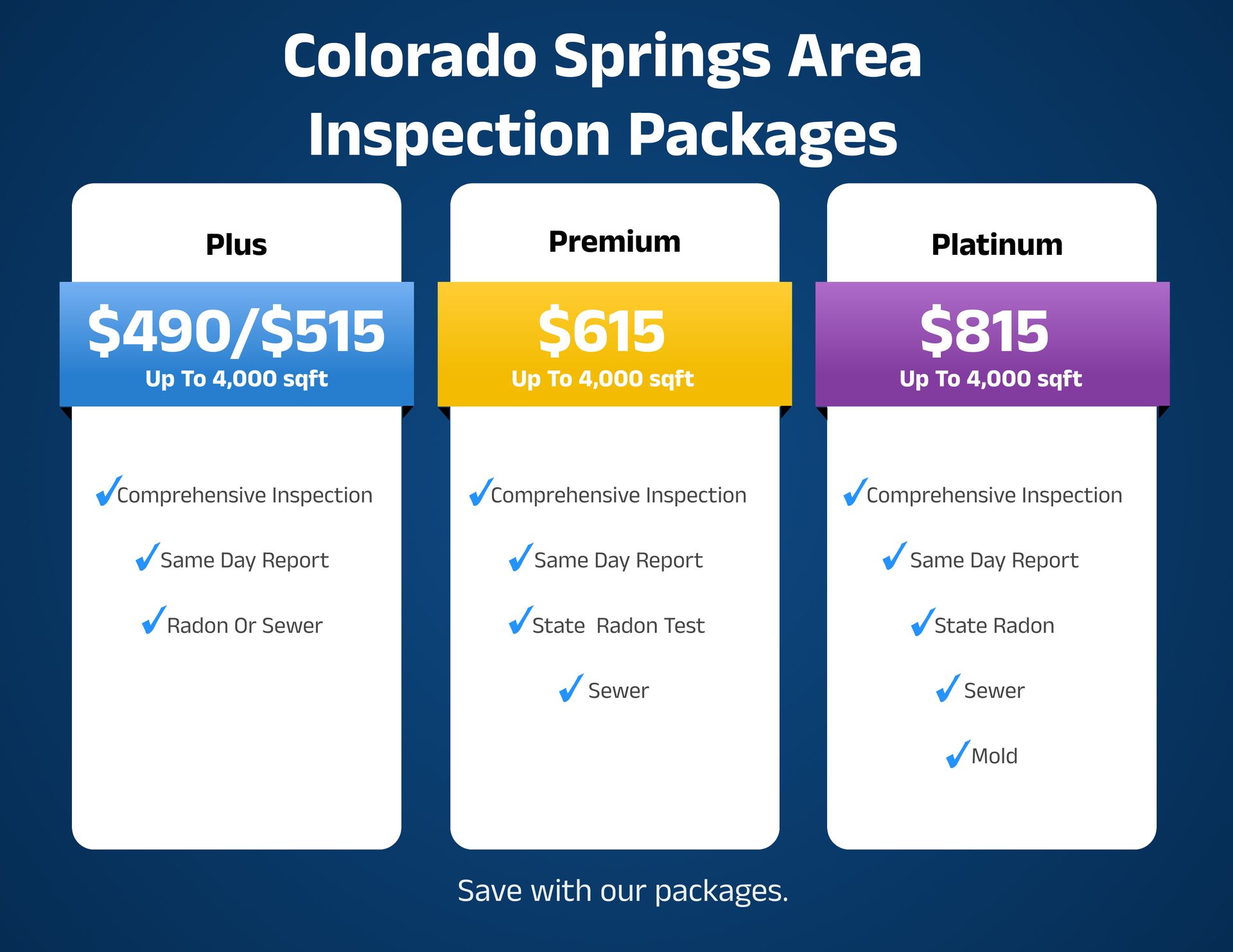 Colorado Springs Area
Inspection Packages

Plus

\$490/\$515
Up To 4,000 sqft

✓Comprehensive Inspection
✓Same Day Report
✓Radon Or Sewer

Premium

\$615
Up To 4,000 sqft

✓Comprehensive Inspection
✓Same Day Report
✓State Radon Test
✓Sewer

Platinum

\$815
Up To 4,000 sqft

✓Comprehensive Inspection
✓Same Day Report
✓State Radon
✓Sewer
✓Mold

Save with our packages.